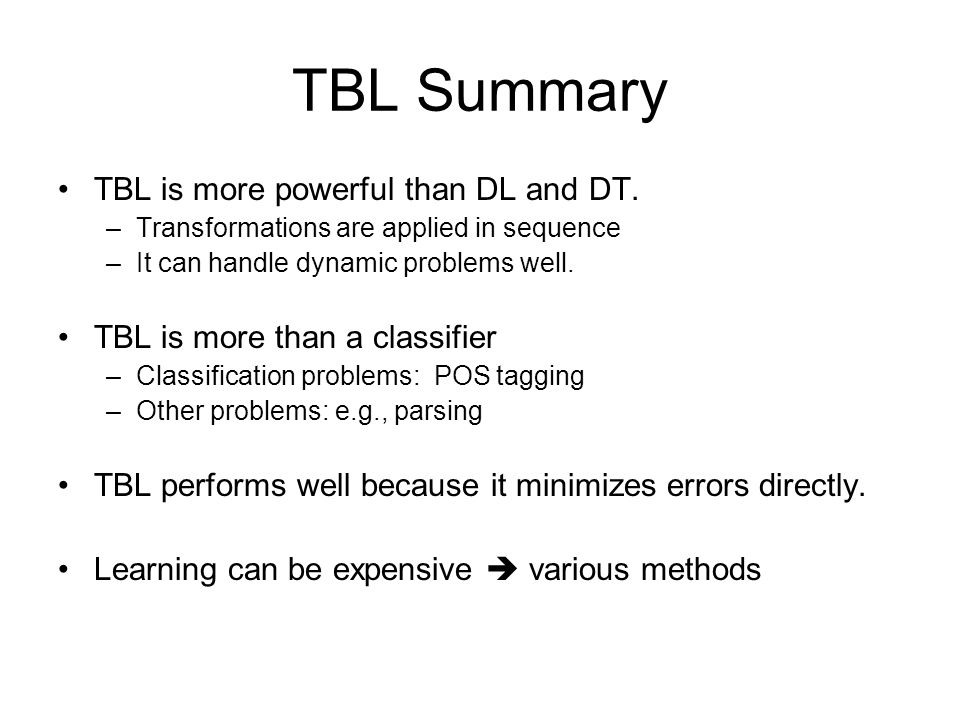 TBL Summary

• TBL is more powerful than DL and DT.
– Transformations are applied in sequence
– It can handle dynamic problems well.

• TBL is more than a classifier
– Classification problems: POS tagging
– Other problems: e.g., parsing

• TBL performs well because it minimizes errors directly.

• Learning can be expensive ➔ various methods